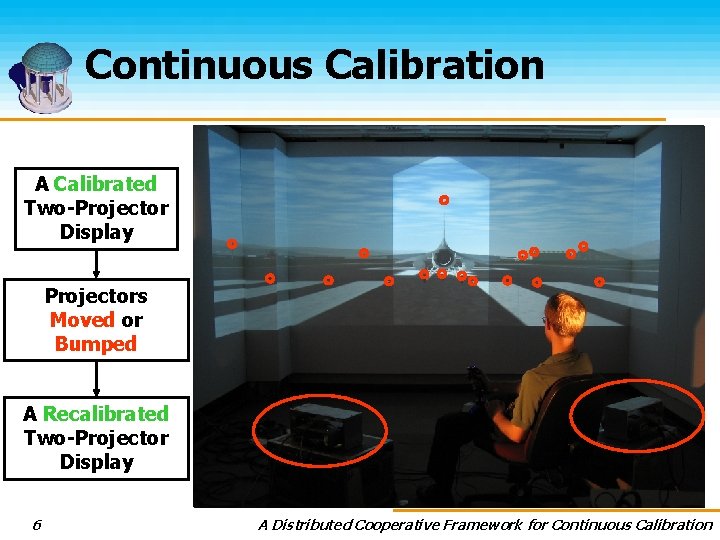 Continuous Calibration

A Calibrated Two-Projector Display

Projectors Moved or Bumped

A Recalibrated Two-Projector Display

6

A Distributed Cooperative Framework for Continuous Calibration